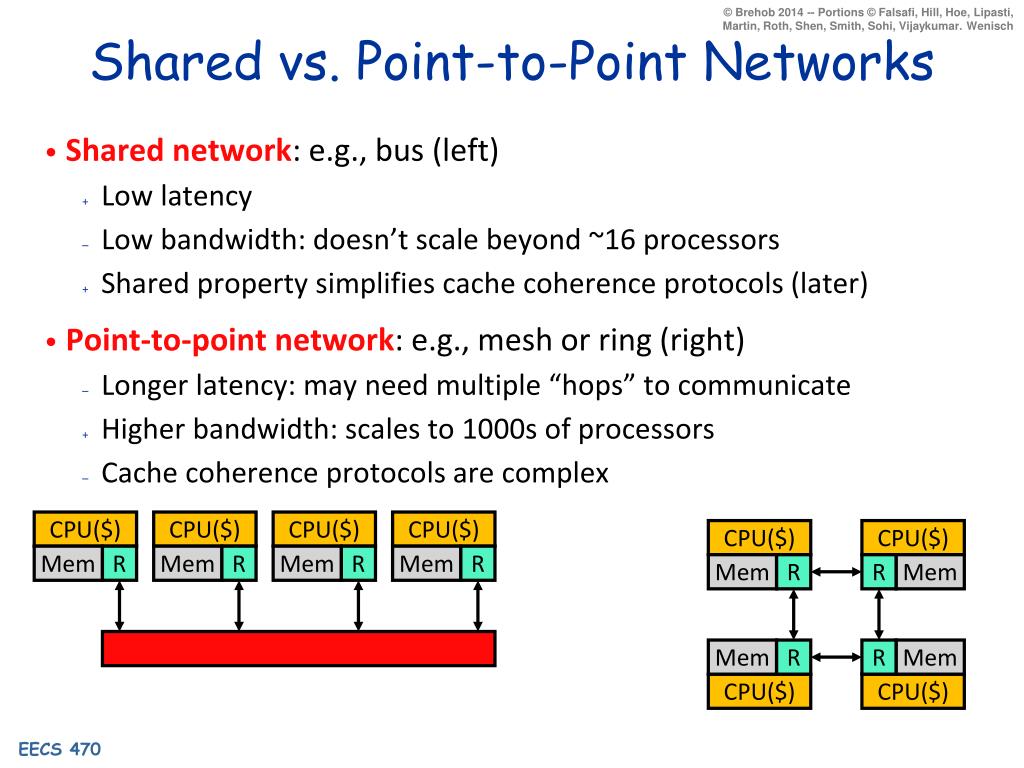 © Brehob 2014 -- Portions © Falsafi, Hill, Hoe, Lipasti, Martin, Roth, Shen, Smith, Sohi, Vijaykumar. Wenisch

Shared vs. Point-to-Point Networks

• Shared network: e.g., bus (left)
+ Low latency
– Low bandwidth: doesn't scale beyond ~16 processors
+ Shared property simplifies cache coherence protocols (later)

• Point-to-point network: e.g., mesh or ring (right)
– Longer latency: may need multiple "hops" to communicate
+ Higher bandwidth: scales to 1000s of processors
– Cache coherence protocols are complex

CPU($)
Mem R
CPU($)
Mem R
CPU($)
Mem R
CPU($)
Mem R

CPU($)
Mem R
CPU($)
R Mem
Mem R
CPU($)
R Mem
CPU($)

EECS 470